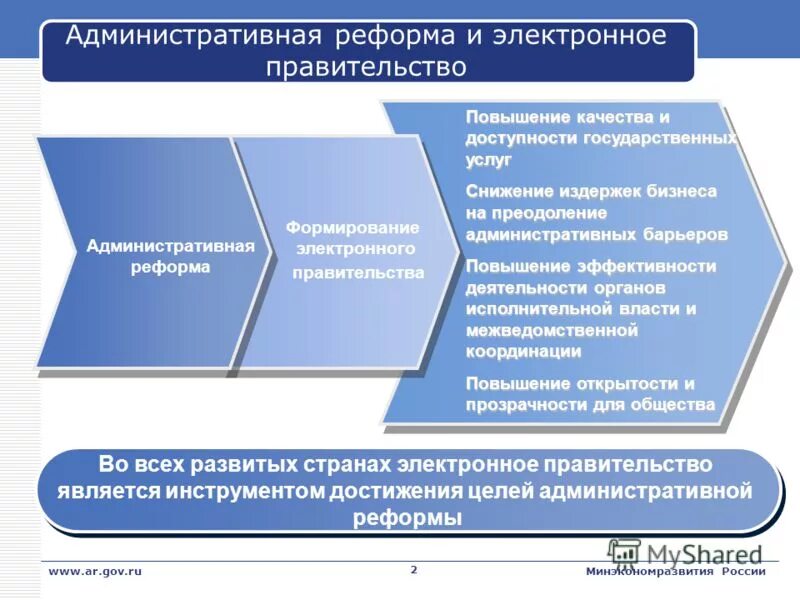 Административная реформа и электронное правительство

Административная реформа

Формирование электронного правительства

Повышение качества и доступности государственных услуг

Снижение издержек бизнеса на преодоление административных барьеров

Повышение эффективности деятельности органов исполнительной власти и межведомственной координации

Повышение открытости и прозрачности для общества

Во всех развитых странах электронное правительство является инструментом достижения целей административной реформы

MyShared

www.ar.gov.ru

2

Минэкономразвития России